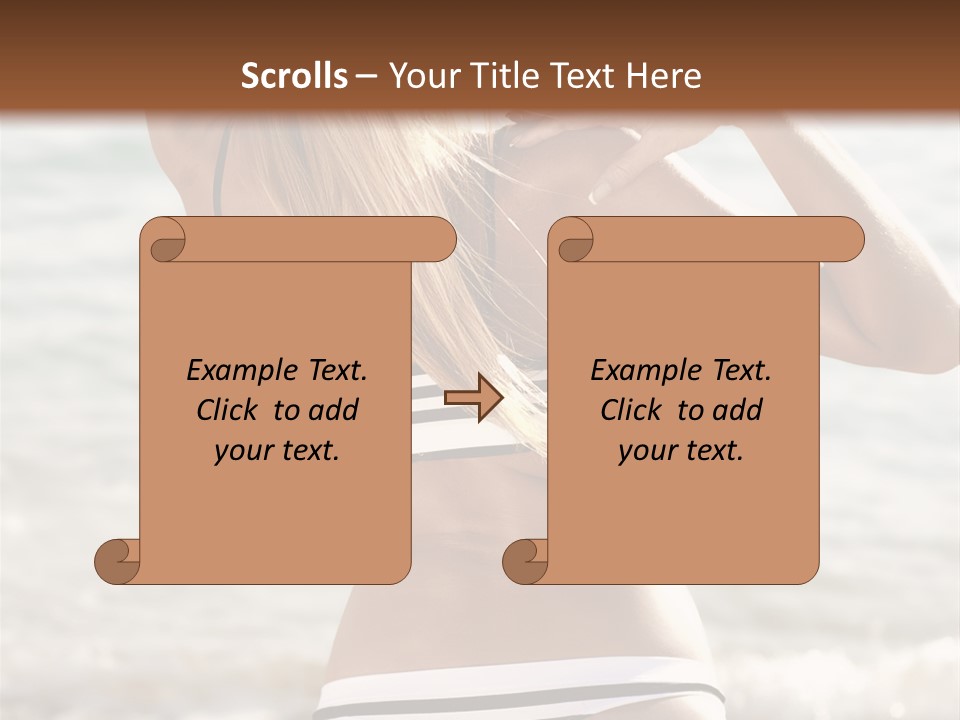 Scrolls – Your Title Text Here

Example Text. Click to add your text.

Example Text. Click to add your text.